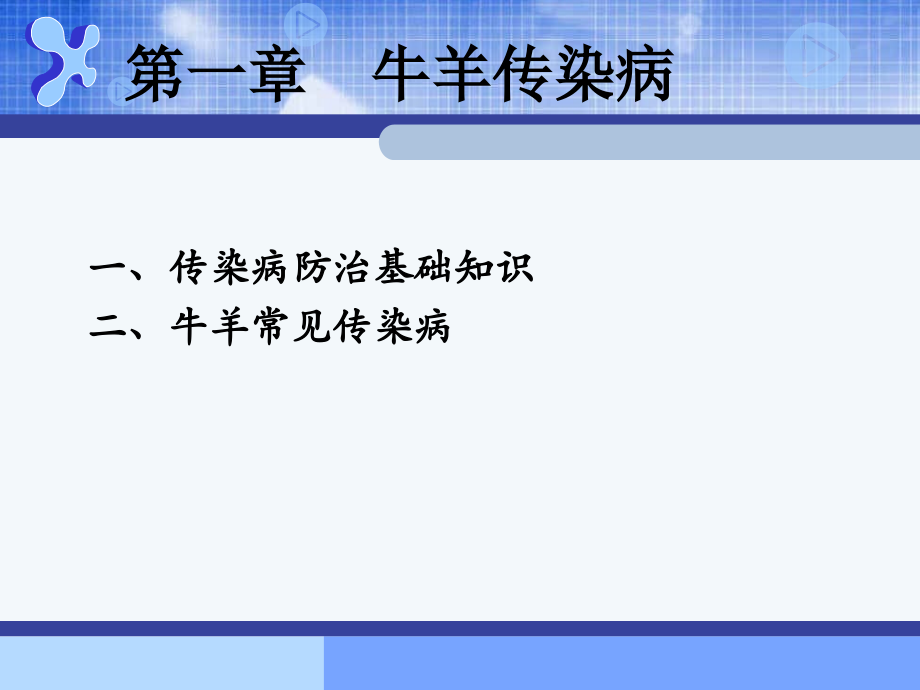 第一章　牛羊传染病

一、传染病防治基础知识
二、牛羊常见传染病